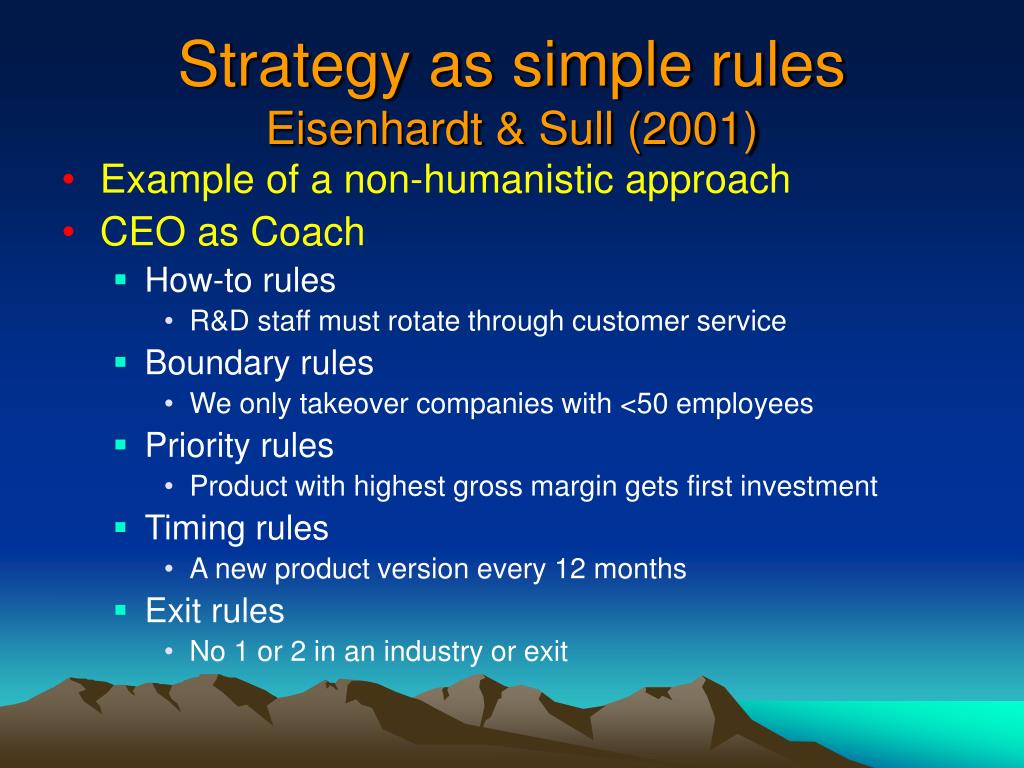 Strategy as simple rules
Eisenhardt & Sull (2001)

• Example of a non-humanistic approach
• CEO as Coach
  ▪ How-to rules
    • R&D staff must rotate through customer service
  ▪ Boundary rules
    • We only takeover companies with <50 employees
  ▪ Priority rules
    • Product with highest gross margin gets first investment
  ▪ Timing rules
    • A new product version every 12 months
  ▪ Exit rules
    • No 1 or 2 in an industry or exit